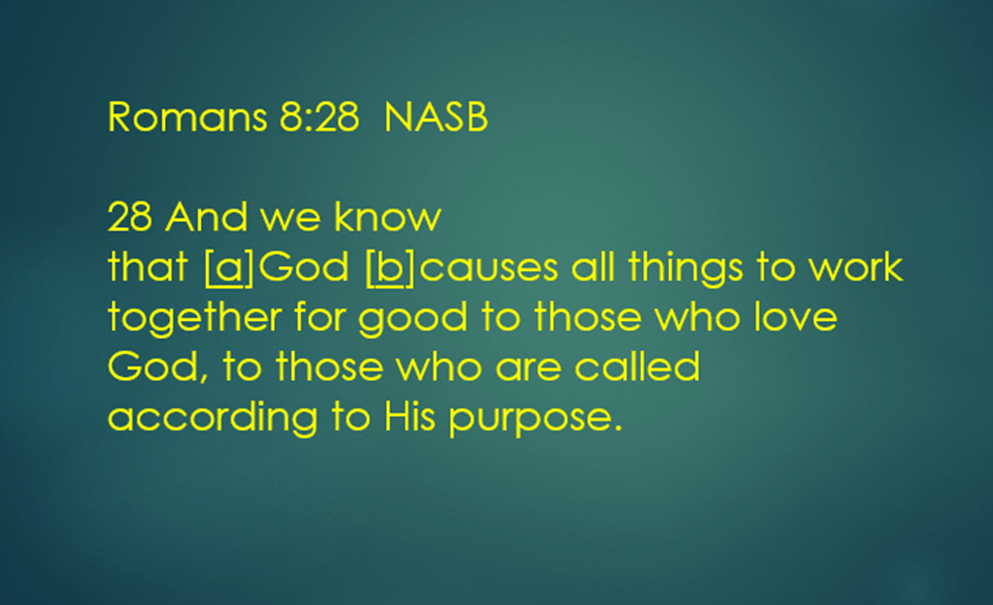 Romans 8:28 NASB

28 And we know that [a]God [b]causes all things to work together for good to those who love God, to those who are called according to His purpose.